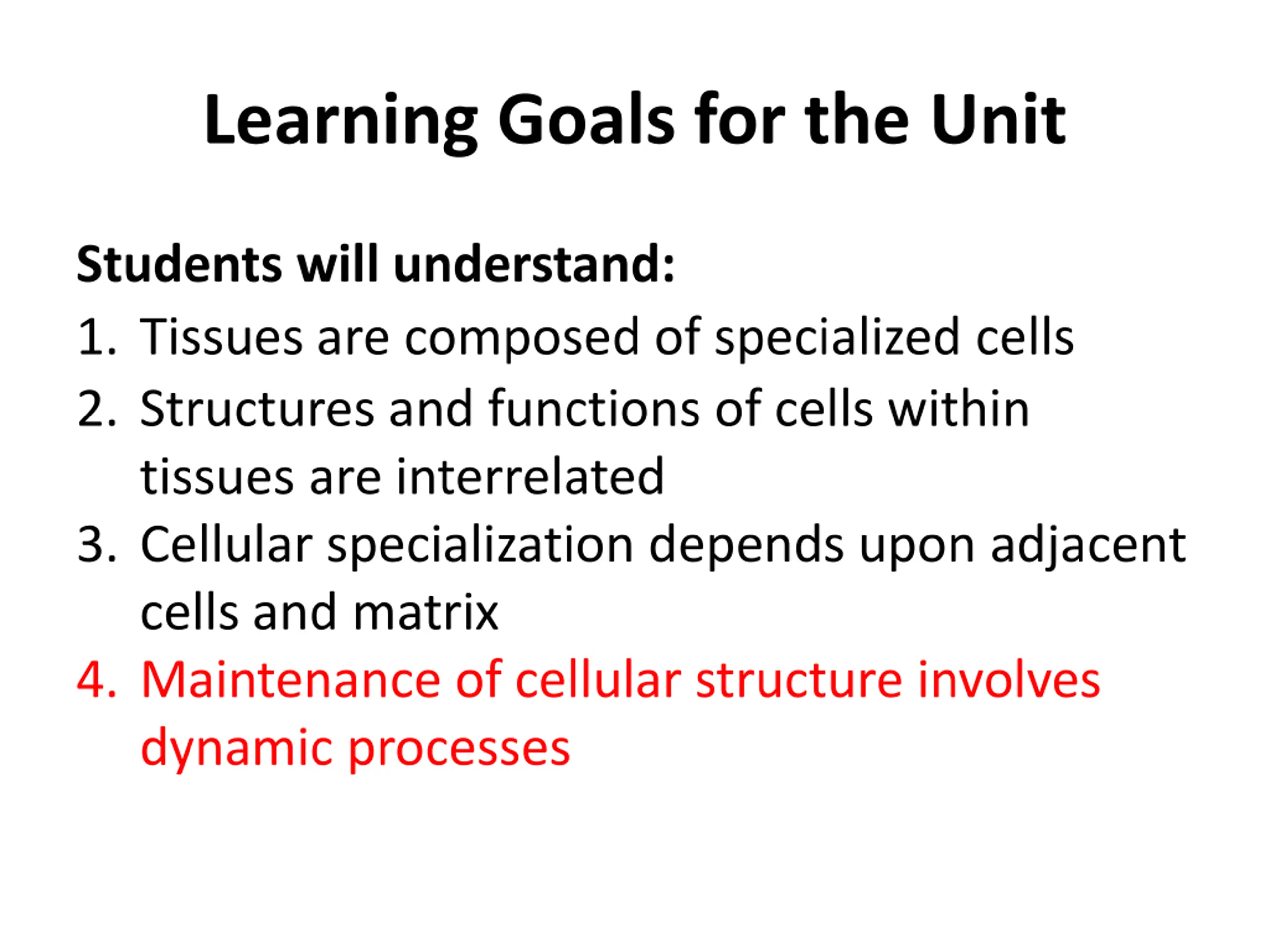 Learning Goals for the Unit

Students will understand:

1. Tissues are composed of specialized cells
2. Structures and functions of cells within tissues are interrelated
3. Cellular specialization depends upon adjacent cells and matrix
4. Maintenance of cellular structure involves dynamic processes